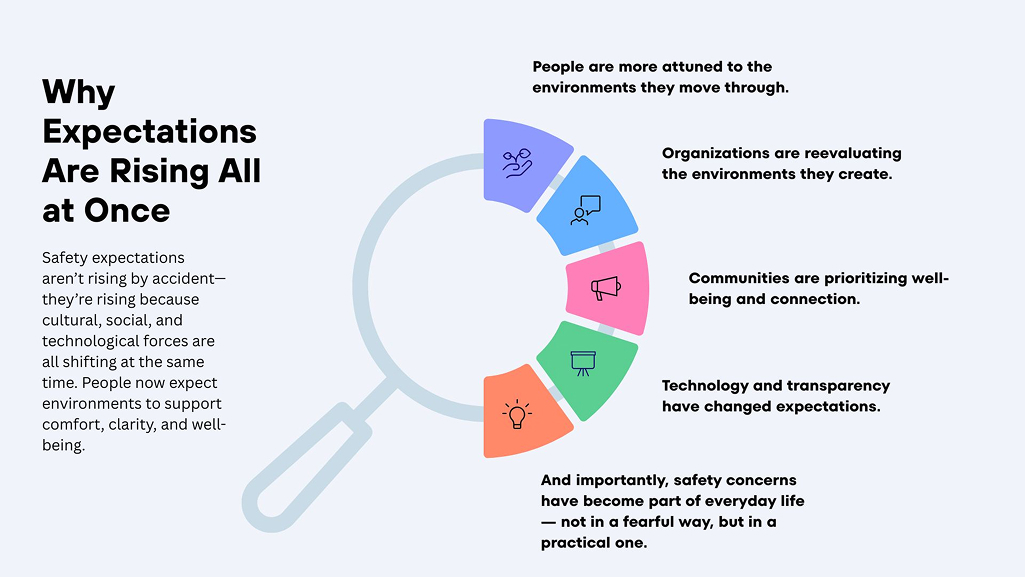 Why Expectations Are Rising All at Once

Safety expectations aren't rising by accident—they're rising because cultural, social, and technological forces are all shifting at the same time. People now expect environments to support comfort, clarity, and well-being.

People are more attuned to the environments they move through.

Organizations are reevaluating the environments they create.

Communities are prioritizing well-being and connection.

Technology and transparency have changed expectations.

And importantly, safety concerns have become part of everyday life — not in a fearful way, but in a practical one.